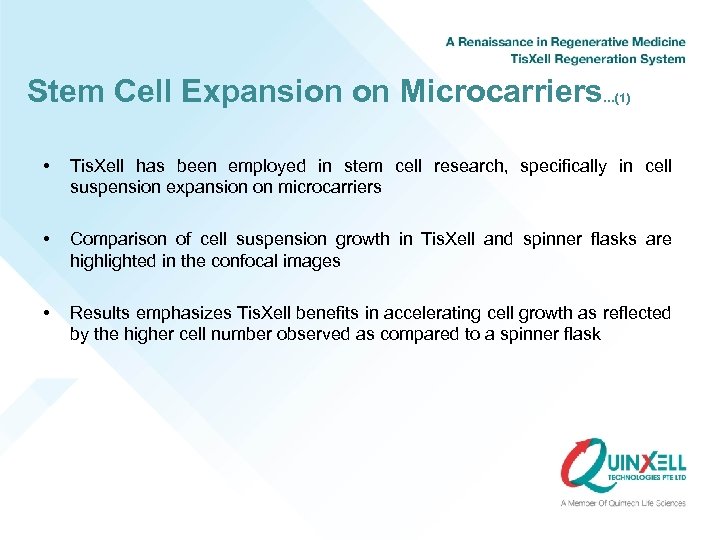 A Renaissance in Regenerative Medicine
TisXell Regeneration System

Stem Cell Expansion on Microcarriers...(1)

• TisXell has been employed in stem cell research, specifically in cell suspension expansion on microcarriers

• Comparison of cell suspension growth in TisXell and spinner flasks are highlighted in the confocal images

• Results emphasizes TisXell benefits in accelerating cell growth as reflected by the higher cell number observed as compared to a spinner flask

QUINXELL
TECHNOLOGIES PTE LTD
A Member Of Quintech Life Sciences